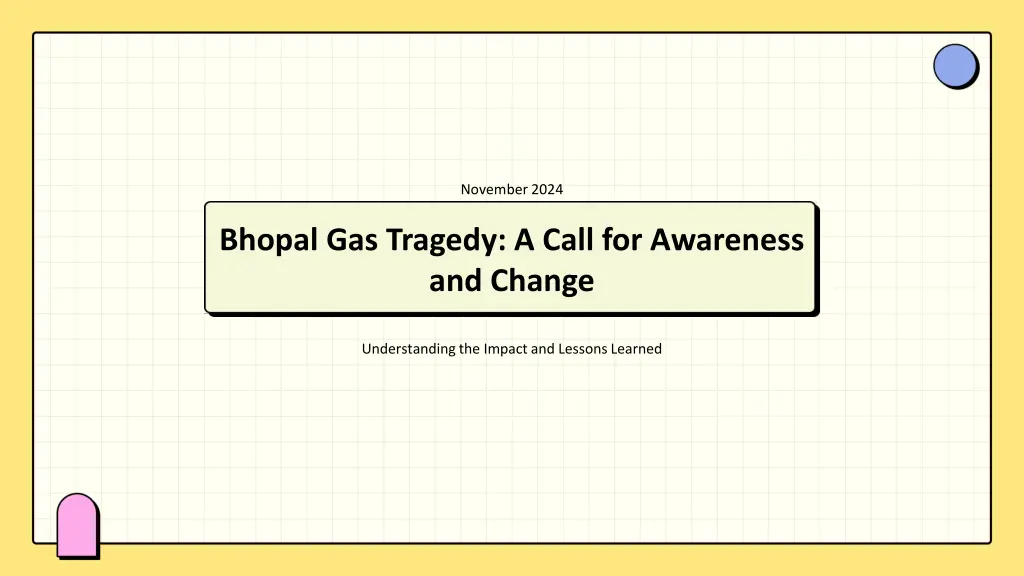 November 2024

Bhopal Gas Tragedy: A Call for Awareness and Change

Understanding the Impact and Lessons Learned